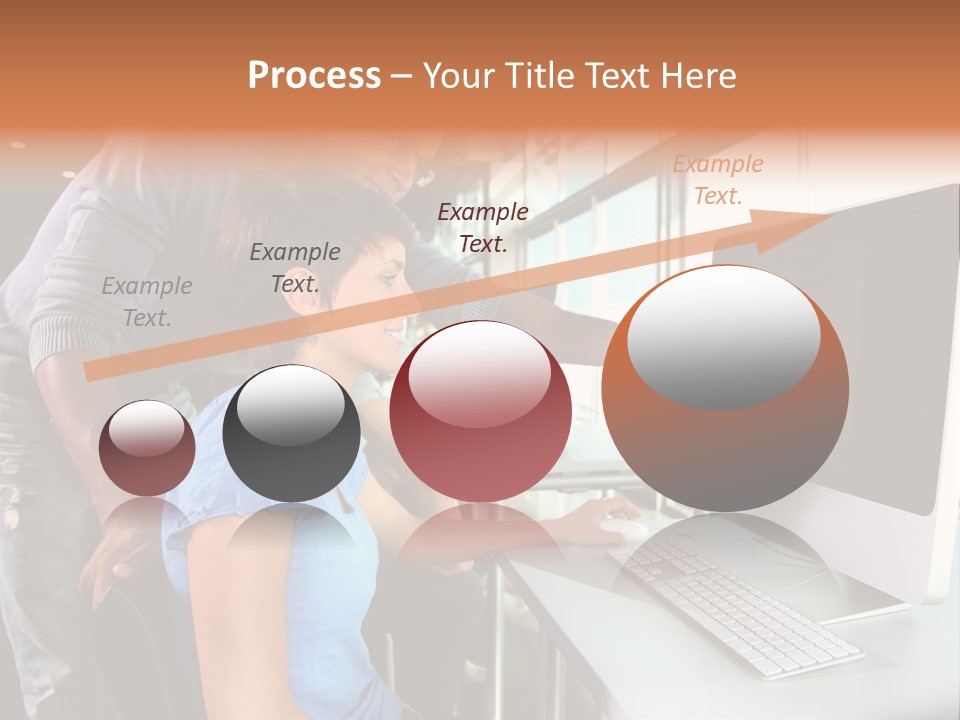 Process – Your Title Text Here

Example Text.

Example Text.

Example Text.

Example Text.